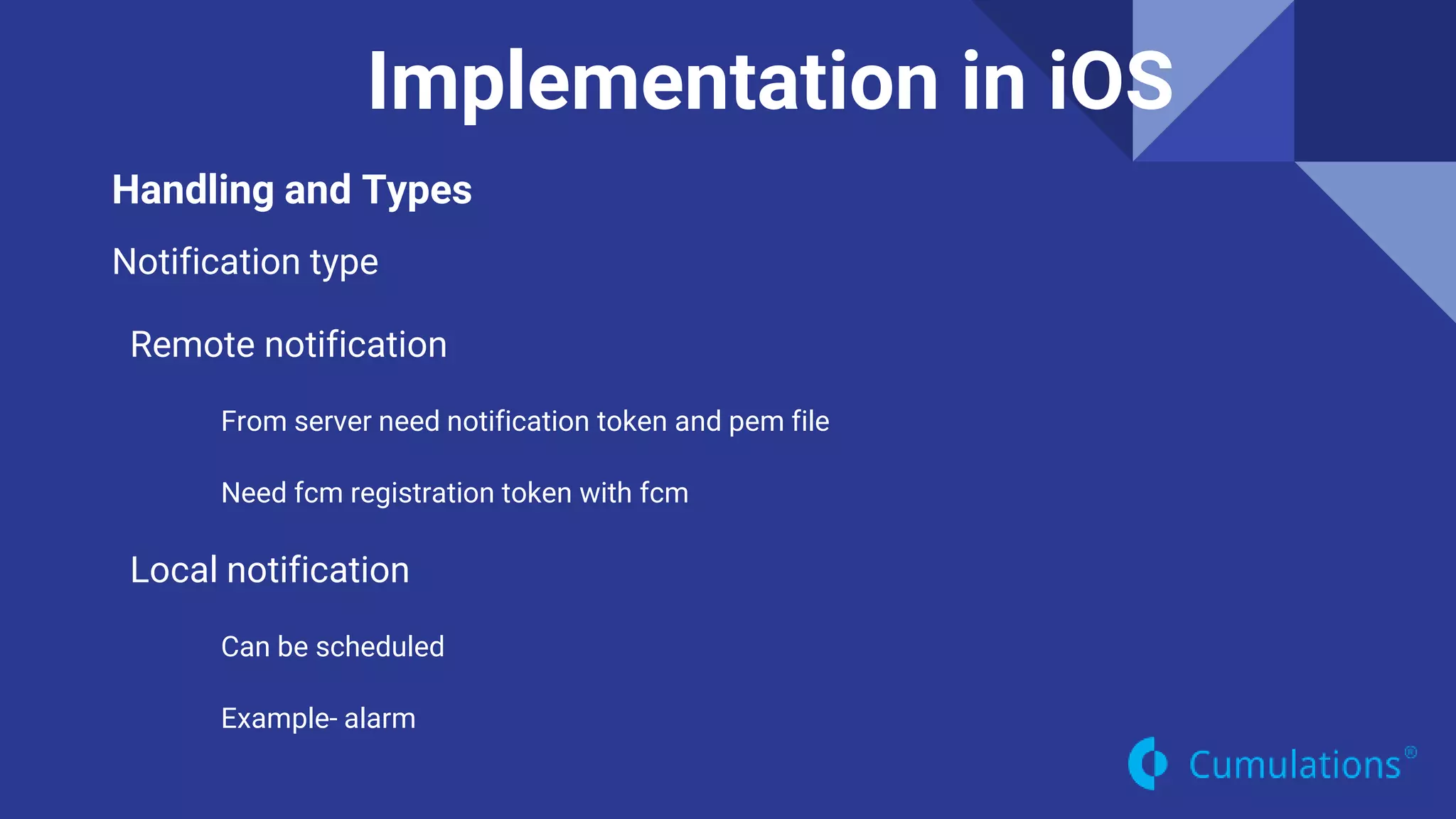 Implementation in iOS

Handling and Types

Notification type

Remote notification

From server need notification token and pem file

Need fcm registration token with fcm

Local notification

Can be scheduled

Example- alarm

Cumulations®